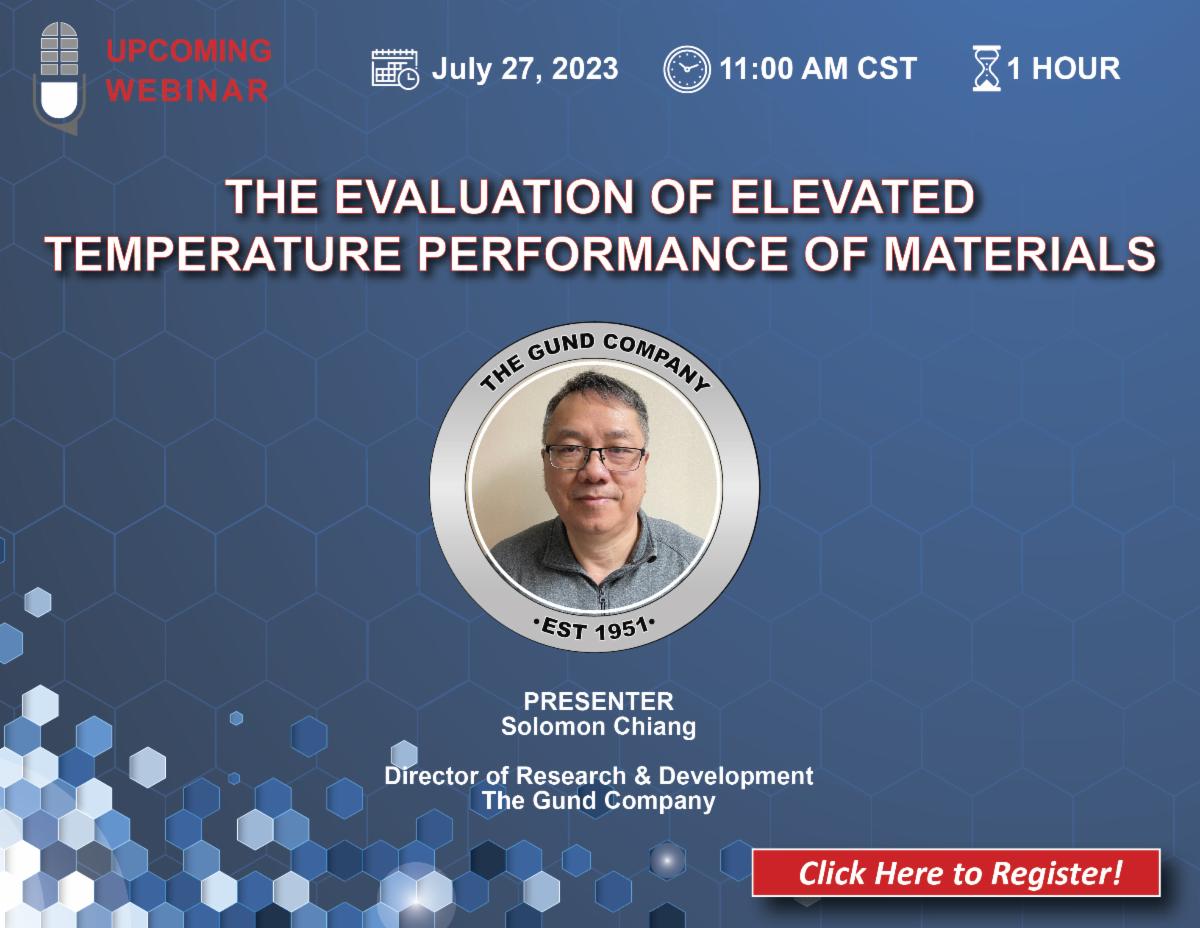 UPCOMING WEBINAR

July 27, 2023

11:00 AM CST

1 HOUR

THE EVALUATION OF ELEVATED TEMPERATURE PERFORMANCE OF MATERIALS

THE GUND COMPANY

•EST 1951•

PRESENTER
Solomon Chiang

Director of Research & Development
The Gund Company

Click Here to Register!